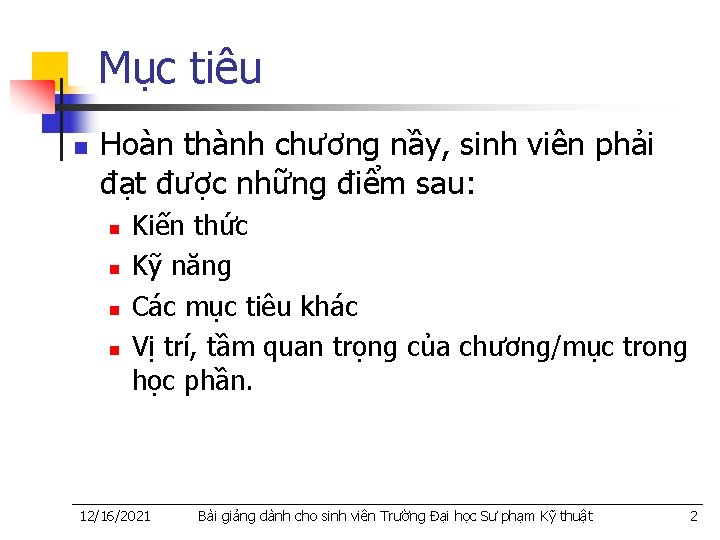 Mục tiêu

Hoàn thành chương nầy, sinh viên phải đạt được những điểm sau:

Kiến thức

Kỹ năng

Các mục tiêu khác

Vị trí, tầm quan trọng của chương/mục trong học phần.

12/16/2021 Bài giảng dành cho sinh viên Trường Đại học Sư phạm Kỹ thuật 2